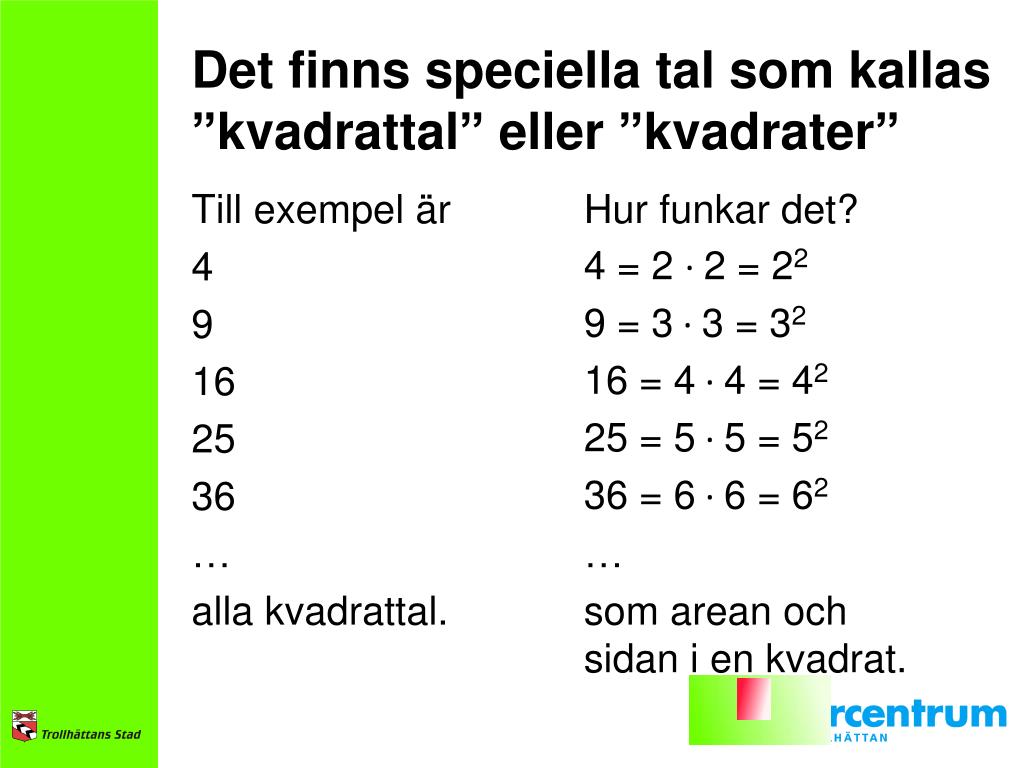 Det finns speciella tal som kallas ”kvadrattal” eller ”kvadrater”

Till exempel är
4
9
16
25
36
…
alla kvadrattal.

Hur funkar det?
$4 = 2 \cdot 2 = 2^2$
$9 = 3 \cdot 3 = 3^2$
$16 = 4 \cdot 4 = 4^2$
$25 = 5 \cdot 5 = 5^2$
$36 = 6 \cdot 6 = 6^2$
…
som arean och sidan i en kvadrat.

Trollhättans Stad

rcentrum
HÄTTAN